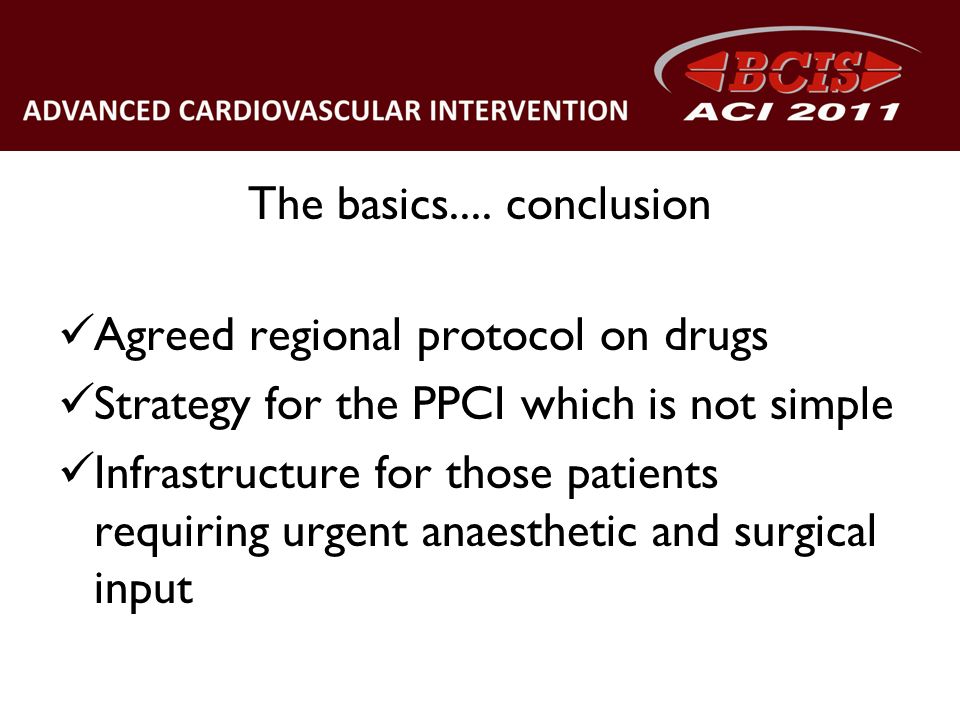 ADVANCED CARDIOVASCULAR INTERVENTION

BCIS
ACI 2011

The basics.... conclusion

✓Agreed regional protocol on drugs
✓Strategy for the PPCI which is not simple
✓Infrastructure for those patients requiring urgent anaesthetic and surgical input